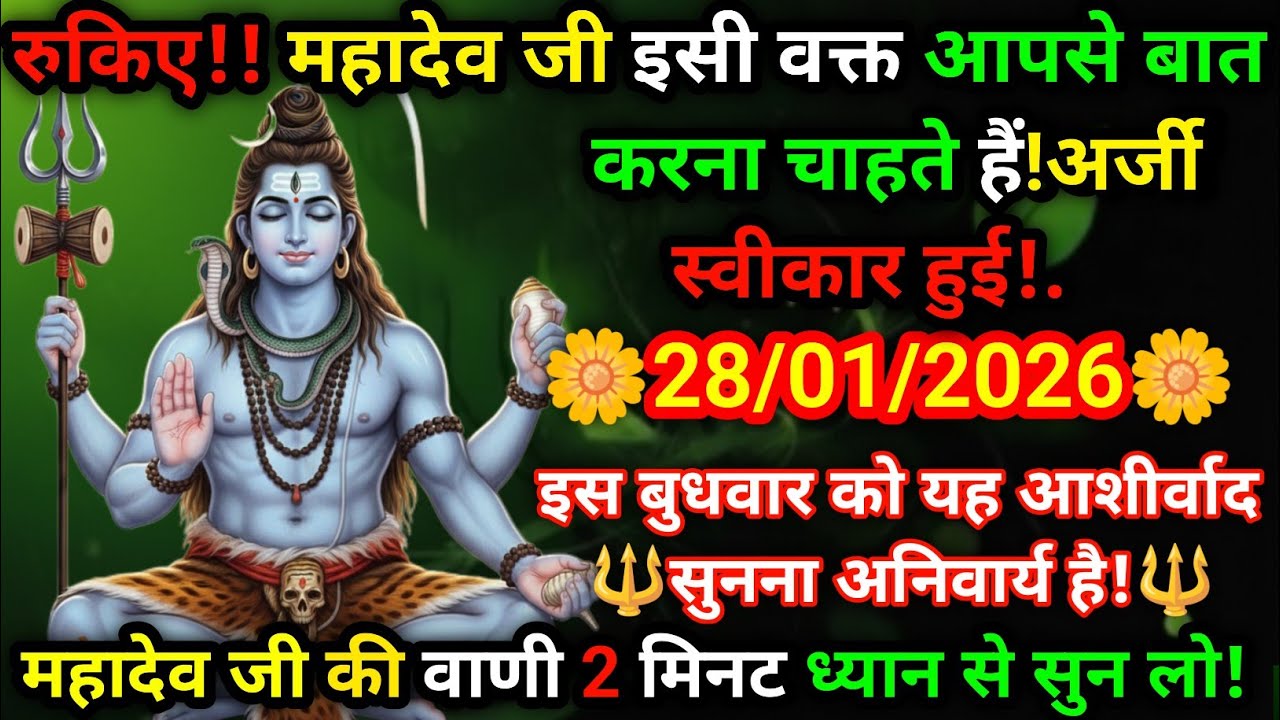 रुकिए!! महादेव जी इसी वक्त आपसे बात करना चाहते हैं!अर्जी स्वीकार हुई!.

28/01/2026

इस बुधवार को यह आशीर्वाद सुनना अनिवार्य है!

महादेव जी की वाणी 2 मिनट ध्यान से सुन लो!